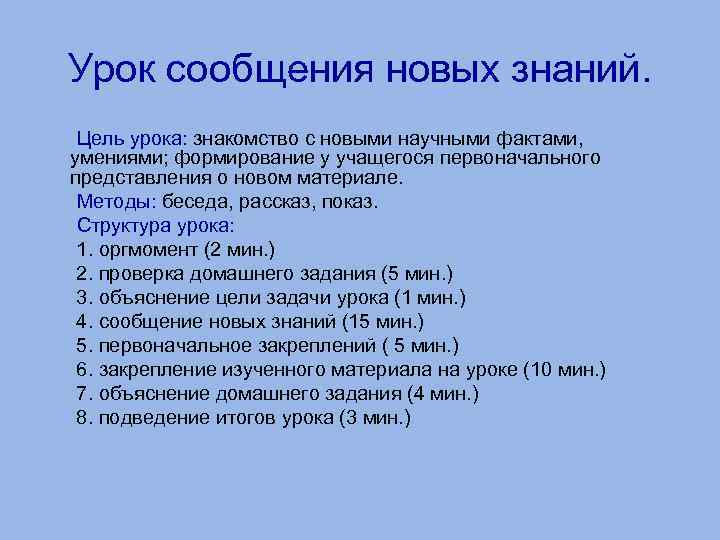 Урок сообщения новых знаний.

Цель урока: знакомство с новыми научными фактами, умениями; формирование у учащегося первоначального представления о новом материале.

Методы: беседа, рассказ, показ.

Структура урока:
1. оргмомент (2 мин.)
2. проверка домашнего задания (5 мин.)
3. объяснение цели задачи урока (1 мин.)
4. сообщение новых знаний (15 мин.)
5. первоначальное закреплений ( 5 мин.)
6. закрепление изученного материала на уроке (10 мин.)
7. объяснение домашнего задания (4 мин.)
8. подведение итогов урока (3 мин.)